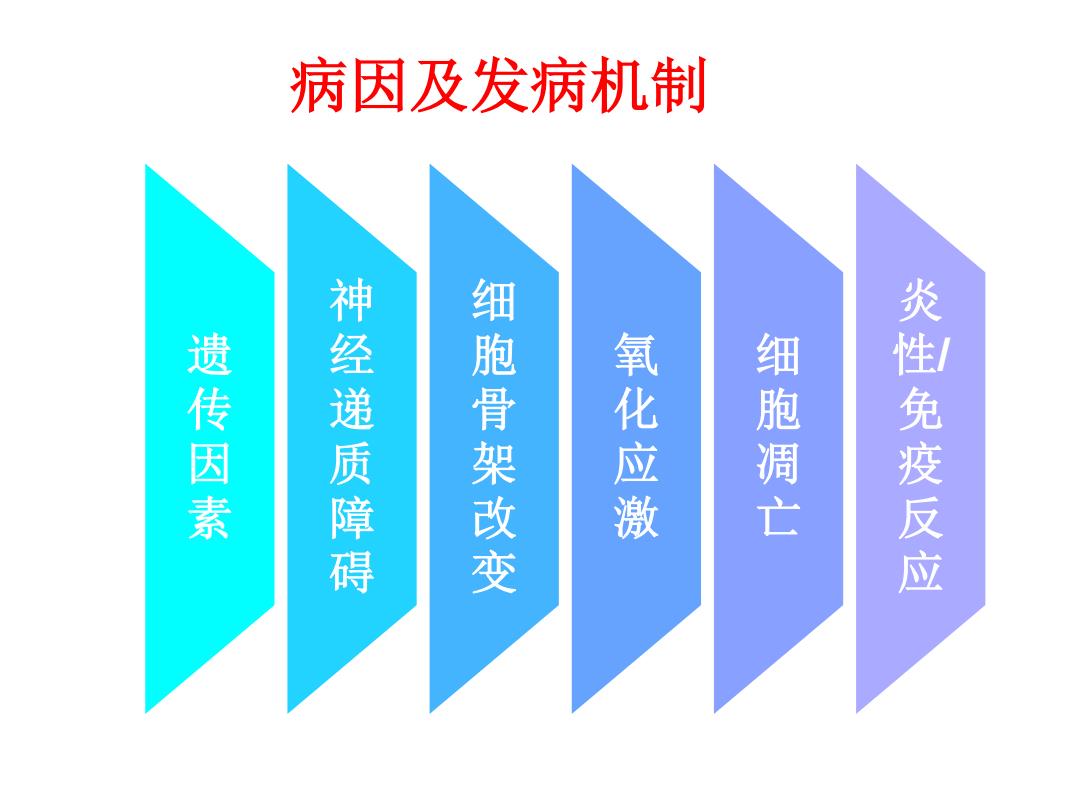 病因及发病机制

遗传因素

神经递质障碍

细胞骨架改变

氧化应激

细胞凋亡

炎性/免疫反应